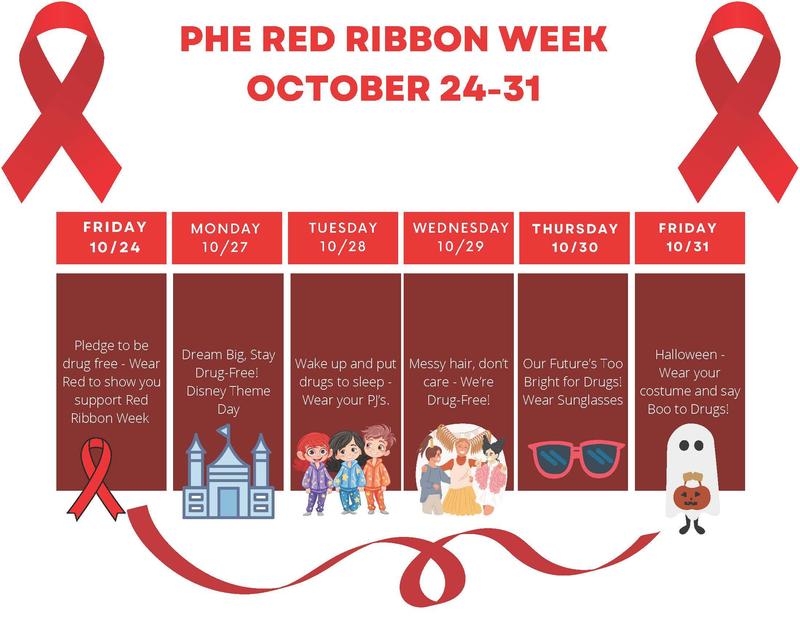 PHE RED RIBBON WEEK
OCTOBER 24-31

| FRIDAY 10/24 | MONDAY 10/27 | TUESDAY 10/28 | WEDNESDAY 10/29 | THURSDAY 10/30 | FRIDAY 10/31 |
|---|---|---|---|---|---|
| Pledge to be drug free - Wear Red to show you support Red Ribbon Week | Dream Big, Stay Drug-Free! Disney Theme Day | Wake up and put drugs to sleep - Wear your PJ's. | Messy hair, don't care - We're Drug-Free! | Our Future's Too Bright for Drugs! Wear Sunglasses | Halloween - Wear your costume and say Boo to Drugs! |